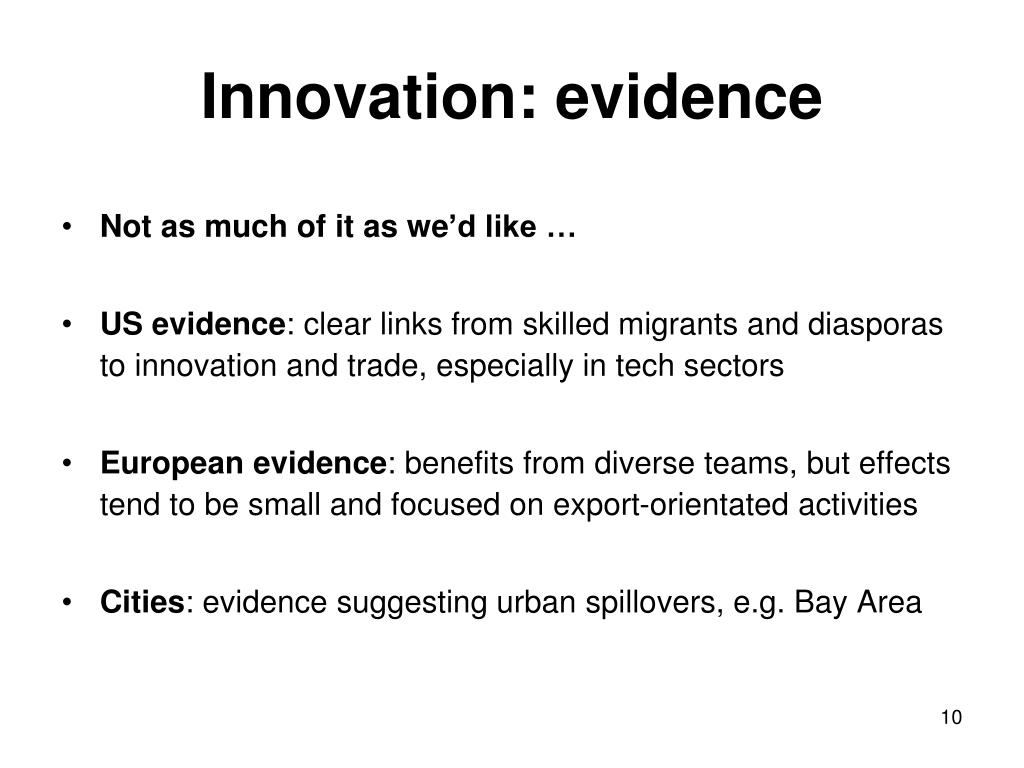 Innovation: evidence

• Not as much of it as we'd like …

• US evidence: clear links from skilled migrants and diasporas to innovation and trade, especially in tech sectors

• European evidence: benefits from diverse teams, but effects tend to be small and focused on export-orientated activities

• Cities: evidence suggesting urban spillovers, e.g. Bay Area

10